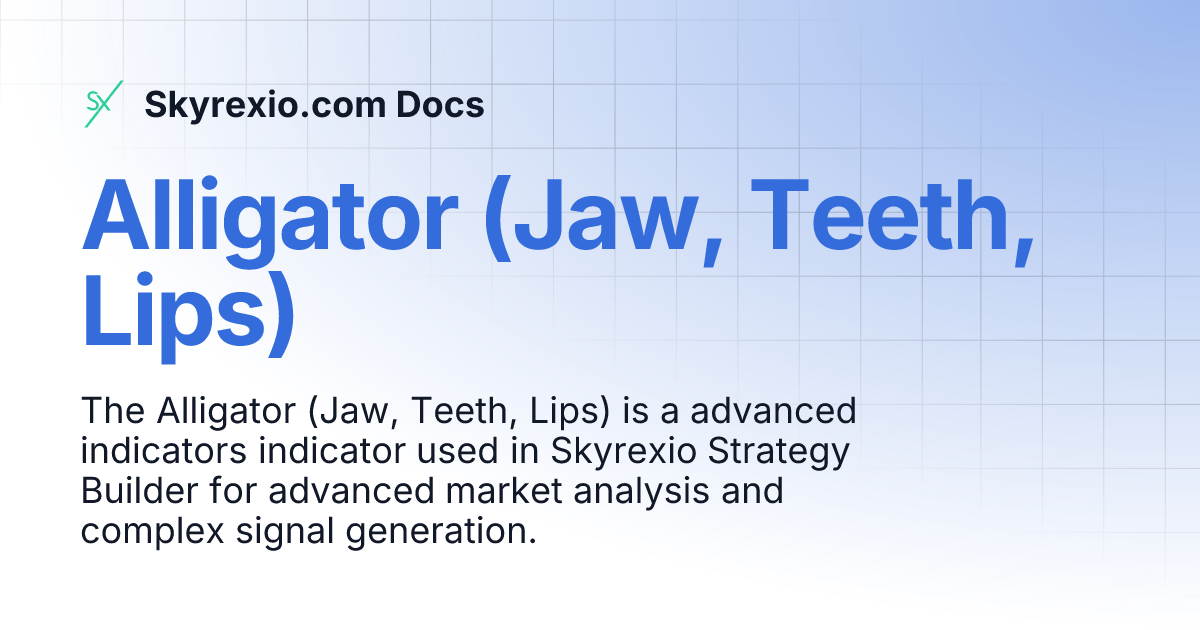 SX Skyrexio.com Docs

Alligator (Jaw, Teeth, Lips)

The Alligator (Jaw, Teeth, Lips) is a advanced indicators indicator used in Skyrexio Strategy Builder for advanced market analysis and complex signal generation.